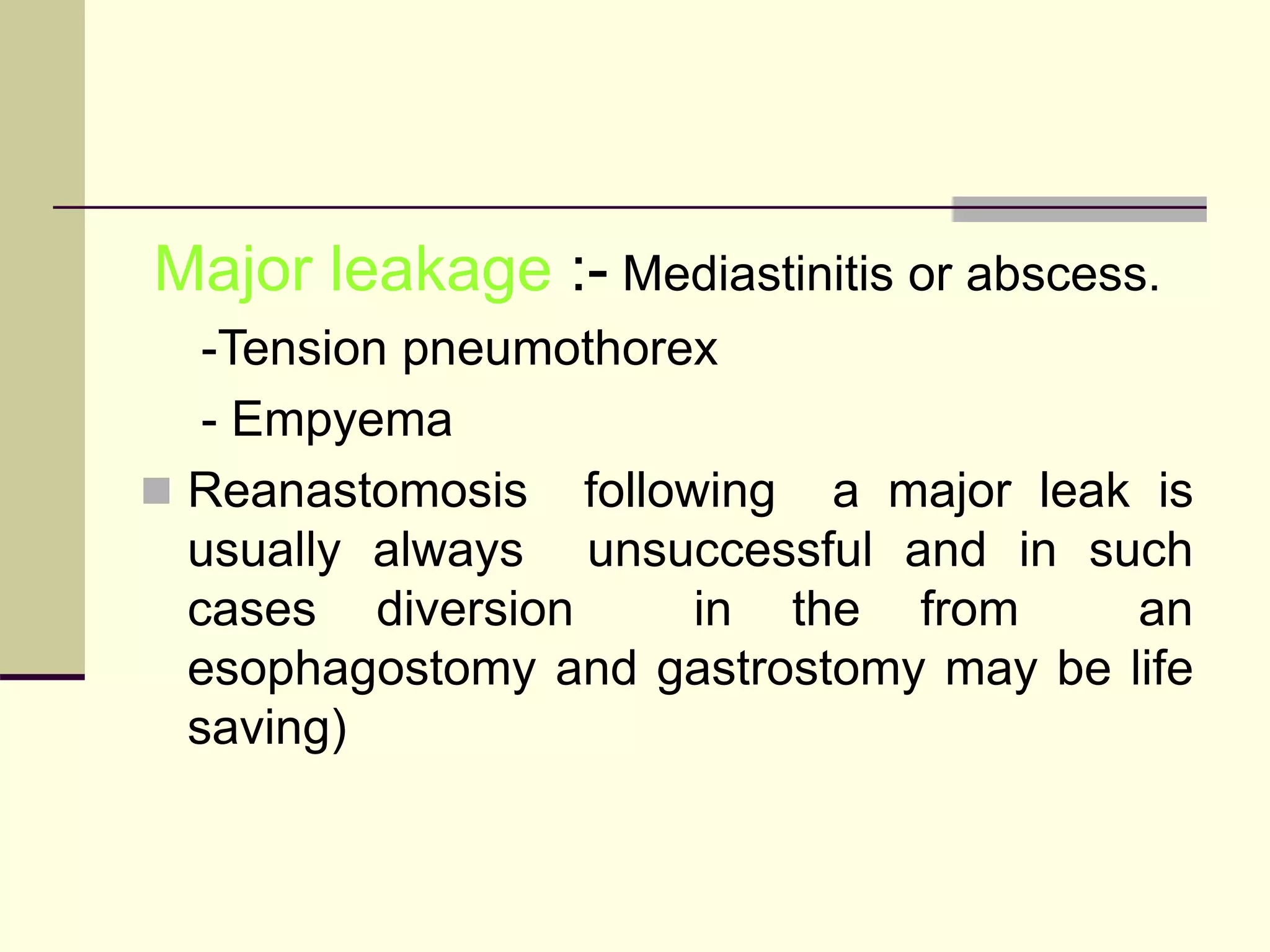 Major leakage :- Mediastinitis or abscess.

-Tension pneumothorex

- Empyema

Reanastomosis following a major leak is usually always unsuccessful and in such cases diversion in the from an esophagostomy and gastrostomy may be life saving)